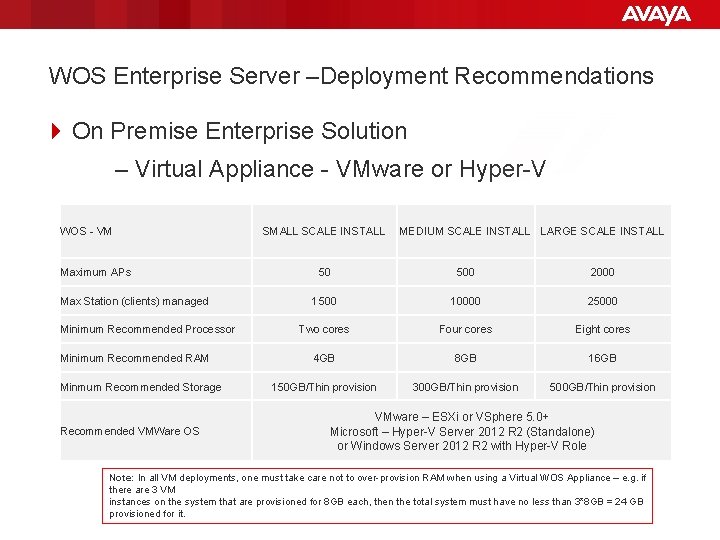 AVAYA

WOS Enterprise Server –Deployment Recommendations

On Premise Enterprise Solution

– Virtual Appliance - VMware or Hyper-V

| WOS - VM | SMALL SCALE INSTALL | MEDIUM SCALE INSTALL | LARGE SCALE INSTALL |
|---|---|---|---|
| Maximum APs | 50 | 500 | 2000 |
| Max Station (clients) managed | 1500 | 10000 | 25000 |
| Minimum Recommended Processor | Two cores | Four cores | Eight cores |
| Minimum Recommended RAM | 4GB | 8GB | 16GB |
| Minmum Recommended Storage | 150GB/Thin provision | 300GB/Thin provision | 500GB/Thin provision |
| Recommended VMWare OS | VMware – ESXi or VSphere 5.0+ Microsoft – Hyper-V Server 2012 R2 (Standalone) or Windows Server 2012 R2 with Hyper-V Role | | |

Note: In all VM deployments, one must take care not to over-provision RAM when using a Virtual WOS Appliance – e.g. if there are 3 VM instances on the system that are provisioned for 8GB each, then the total system must have no less than 3*8GB = 24 GB provisioned for it.